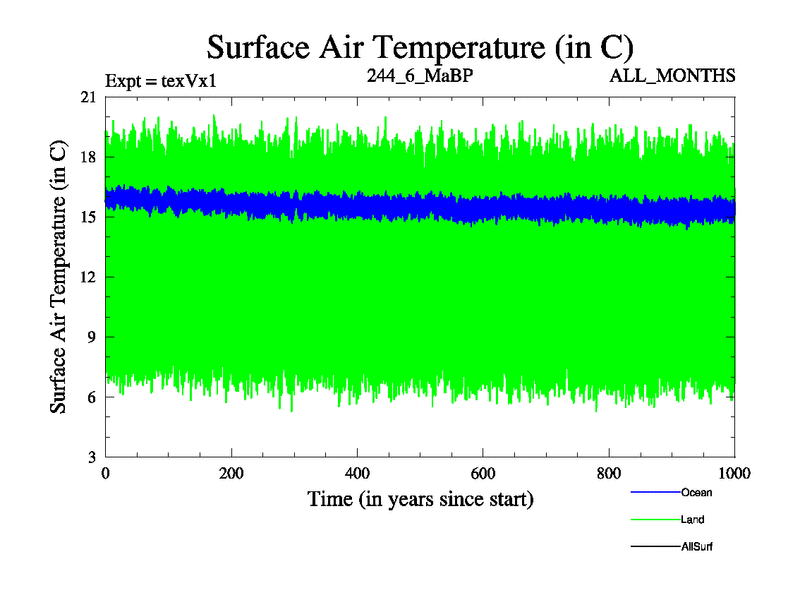 Surface Air Temperature (in C)

Expt = texVx1

244_6_MaBP

ALL_MONTHS

Surface Air Temperature (in C)

21
18
15
12
9
6
3

0
200
400
600
800
1000

Time (in years since start)

Ocean
Land
AllSurf